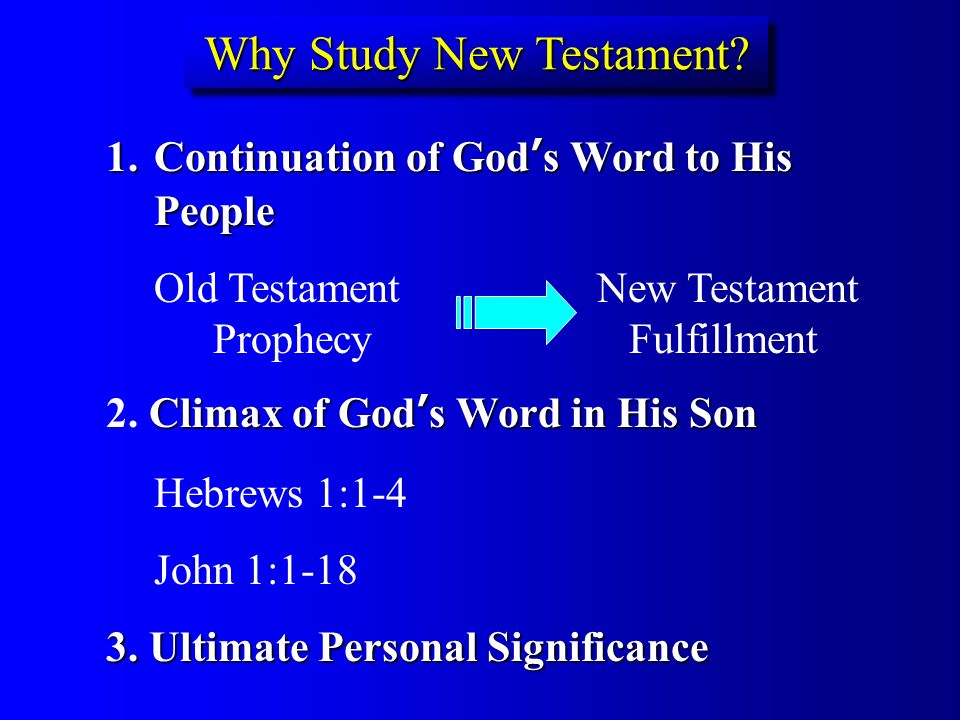 Why Study New Testament?

1. Continuation of God's Word to His People

Old Testament Prophecy

New Testament Fulfillment

2. Climax of God's Word in His Son

Hebrews 1:1-4

John 1:1-18

3. Ultimate Personal Significance